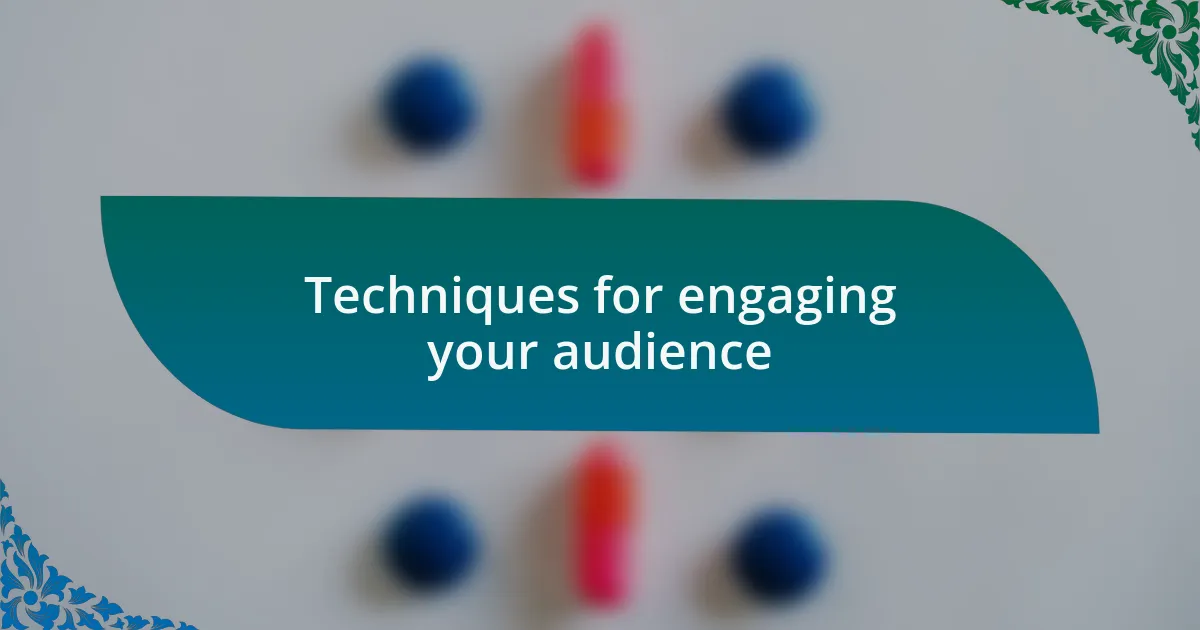 Techniques for engaging your audience